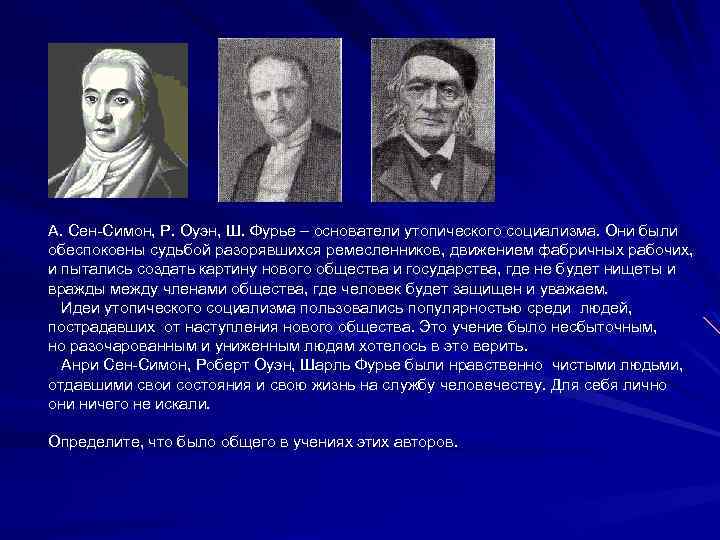 А. Сен-Симон, Р. Оуэн, Ш. Фурье – основатели утопического социализма. Они были обеспокоены судьбой разорявшихся ремесленников, движением фабричных рабочих, и пытались создать картину нового общества и государства, где не будет нищеты и вражды между членами общества, где человек будет защищен и уважаем.

Идеи утопического социализма пользовались популярностью среди людей, пострадавших от наступления нового общества. Это учение было несбыточным, но разочарованным и униженным людям хотелось в это верить.

Анри Сен-Симон, Роберт Оуэн, Шарль Фурье были нравственно чистыми людьми, отдавшими свои состояния и свою жизнь на службу человечеству. Для себя лично они ничего не искали.

Определите, что было общего в учениях этих авторов.